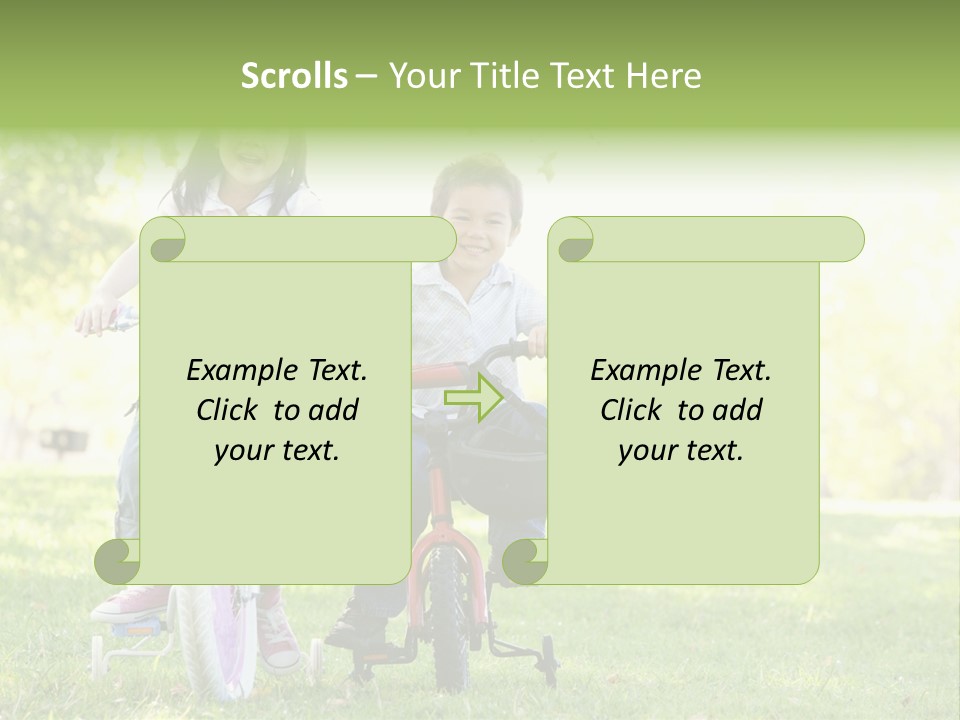 Scrolls – Your Title Text Here

Example Text. Click to add your text.

Example Text. Click to add your text.